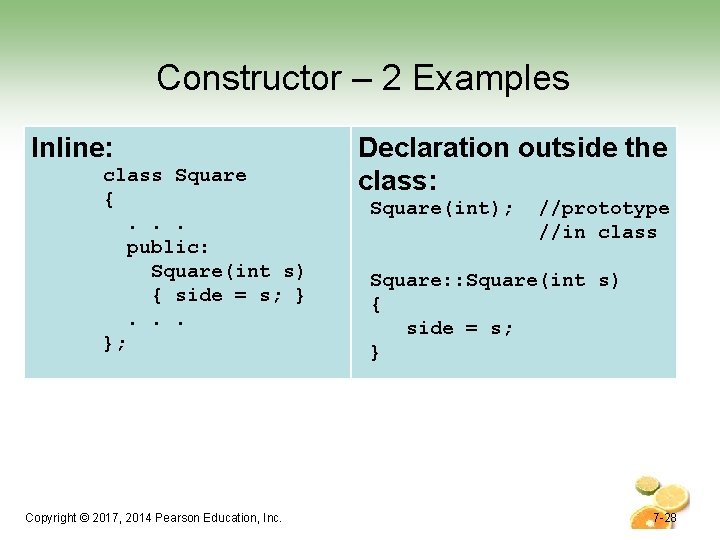 Constructor – 2 Examples

Inline:
class Square
{
. . .
public:
Square(int s)
{ side = s; }
. . .
};

Declaration outside the class:
Square(int); //prototype
//in class

Square::Square(int s)
{
side = s;
}

Copyright © 2017, 2014 Pearson Education, Inc.

7-28